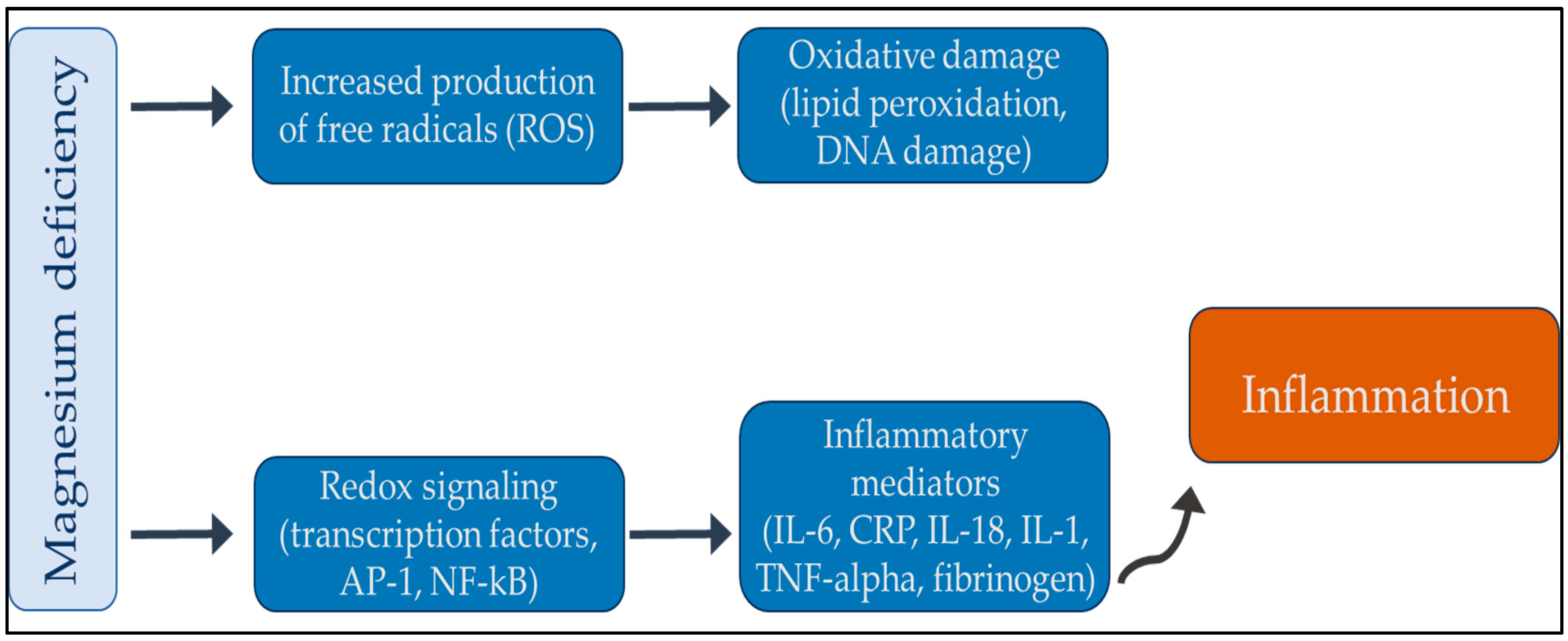 Magnesium deficiency

Increased production of free radicals (ROS)

Oxidative damage (lipid peroxidation, DNA damage)

Redox signaling (transcription factors, AP-1, NF-kB)

Inflammatory mediators (IL-6, CRP, IL-18, IL-1, TNF-alpha, fibrinogen)

Inflammation